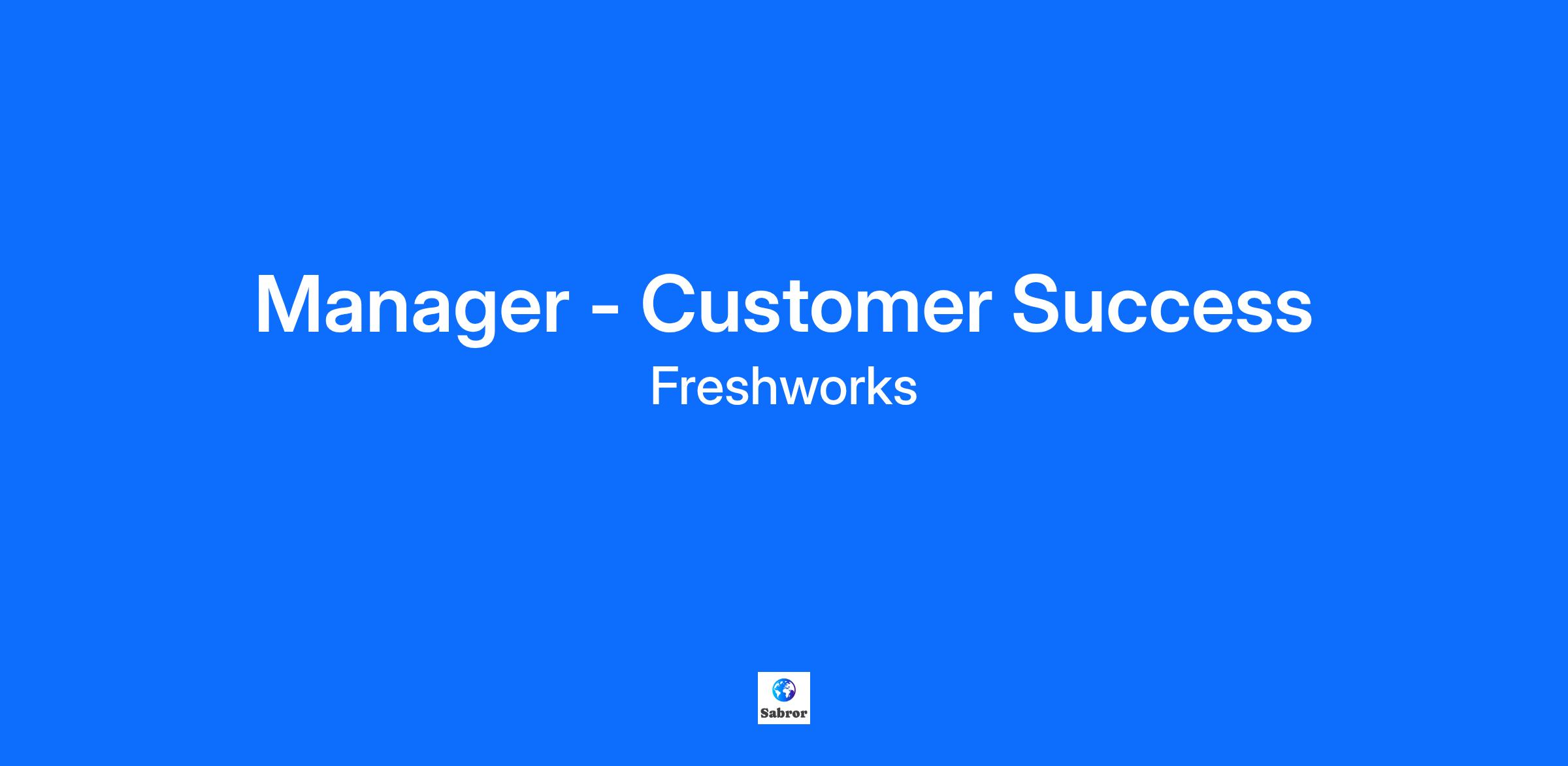 Manager - Customer Success

Freshworks

Sabror